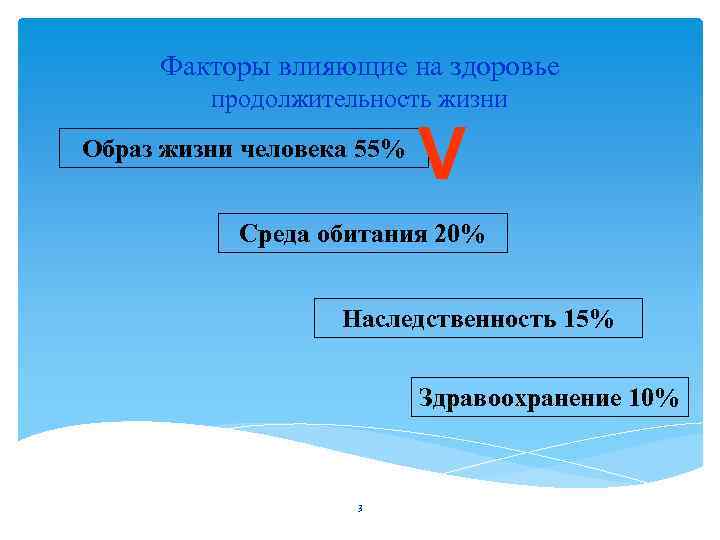 Факторы влияющие на здоровье продолжительность жизни

Образ жизни человека 55%

V

Среда обитания 20%

Наследственность 15%

Здравоохранение 10%

3